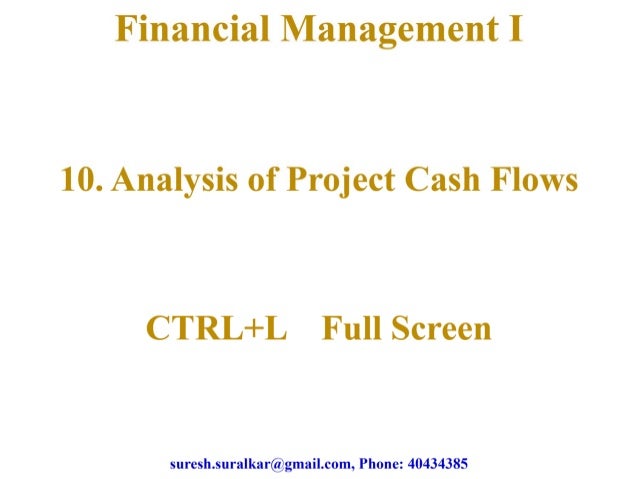 Financial Management I

10. Analysis of Project Cash Flows

CTRL+L Full Screen

suresh.suralkar@gmail.com, Phone: 40434385